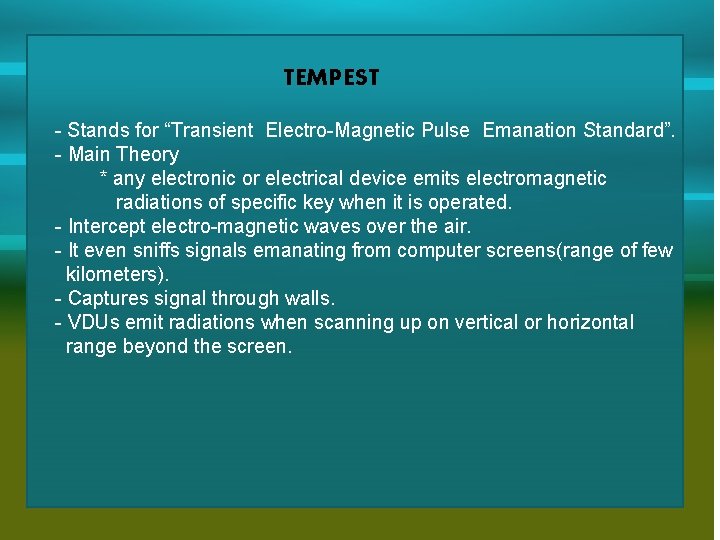 TEMPEST

- Stands for “Transient Electro-Magnetic Pulse Emanation Standard”.
- Main Theory
* any electronic or electrical device emits electromagnetic radiations of specific key when it is operated.
- Intercept electro-magnetic waves over the air.
- It even sniffs signals emanating from computer screens(range of few kilometers).
- Captures signal through walls.
- VDUs emit radiations when scanning up on vertical or horizontal range beyond the screen.